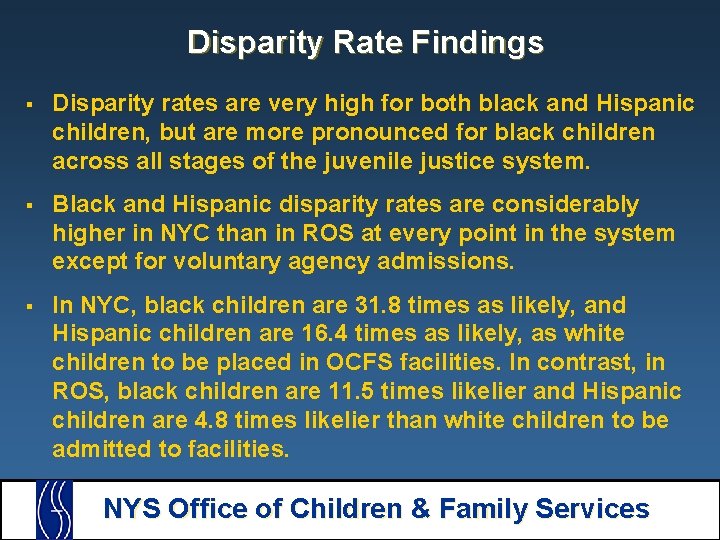 Disparity Rate Findings

▪ Disparity rates are very high for both black and Hispanic children, but are more pronounced for black children across all stages of the juvenile justice system.

▪ Black and Hispanic disparity rates are considerably higher in NYC than in ROS at every point in the system except for voluntary agency admissions.

▪ In NYC, black children are 31.8 times as likely, and Hispanic children are 16.4 times as likely, as white children to be placed in OCFS facilities. In contrast, in ROS, black children are 11.5 times likelier and Hispanic children are 4.8 times likelier than white children to be admitted to facilities.

NYS Office of Children & Family Services